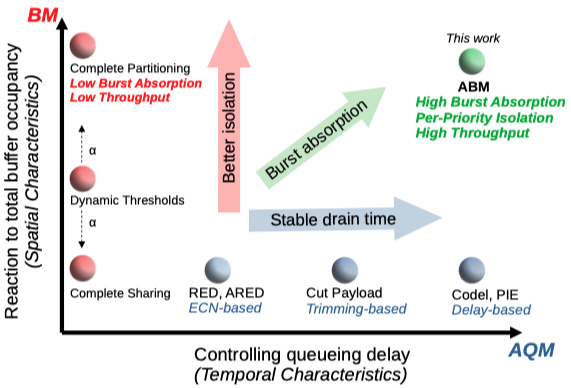 BM

Reaction to total buffer occupancy (Spatial Characteristics)

Complete Partitioning
Low Burst Absorption
Low Throughput

α

Dynamic Thresholds

α

Complete Sharing

Better isolation

Burst absorption

Stable drain time

This work
ABM
High Burst Absorption
Per-Priority Isolation
High Throughput

RED, ARED
ECN-based

Cut Payload
Trimming-based

Codel, PIE
Delay-based

Controlling queueing delay
(Temporal Characteristics)

AQM